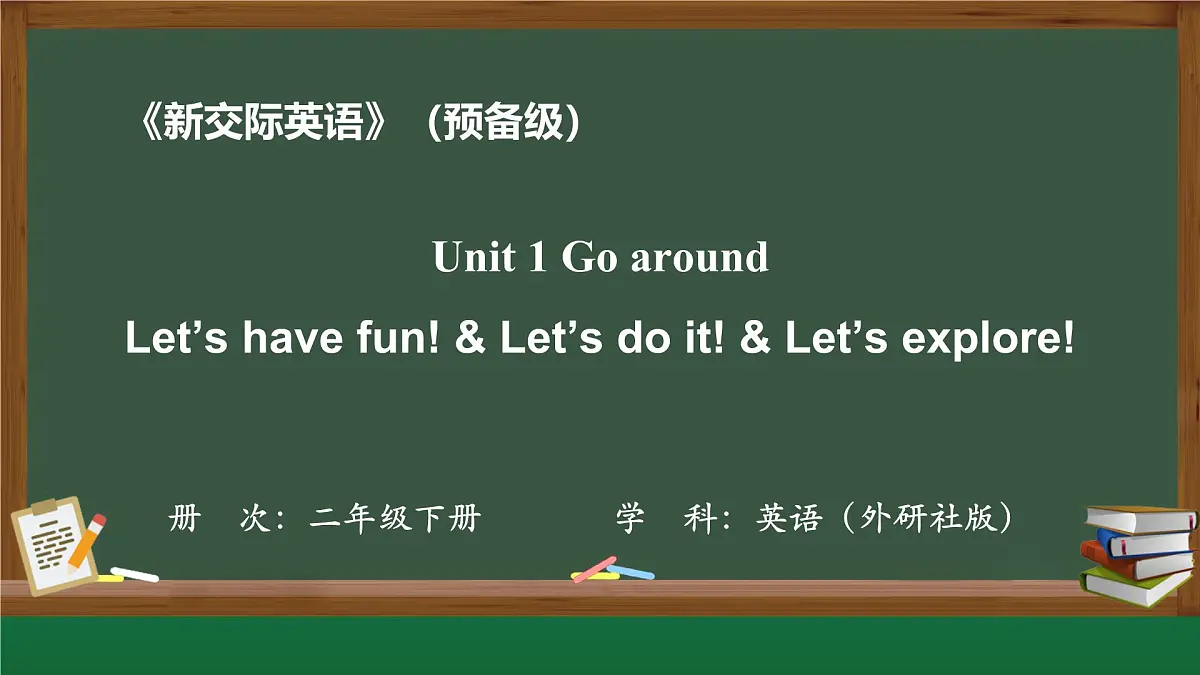 《新交际英语》（预备级）

Unit 1 Go around

Let’s have fun! & Let’s do it! & Let’s explore!

册　次：二年级下册

学　科：英语（外研社版）